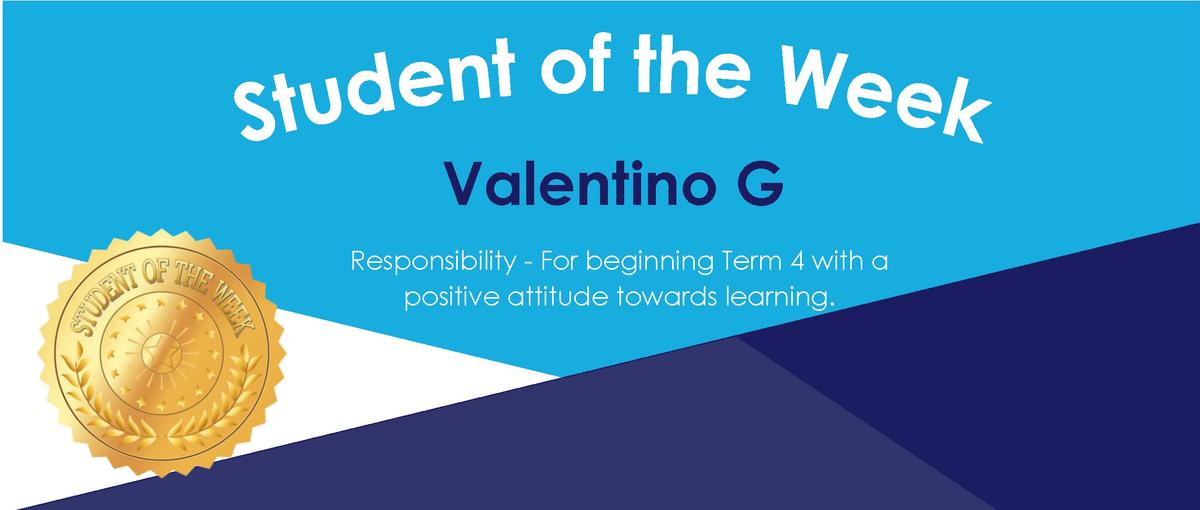 Student of the Week

Valentino G

Responsibility - For beginning Term 4 with a positive attitude towards learning.

STUDENT OF THE WEEK